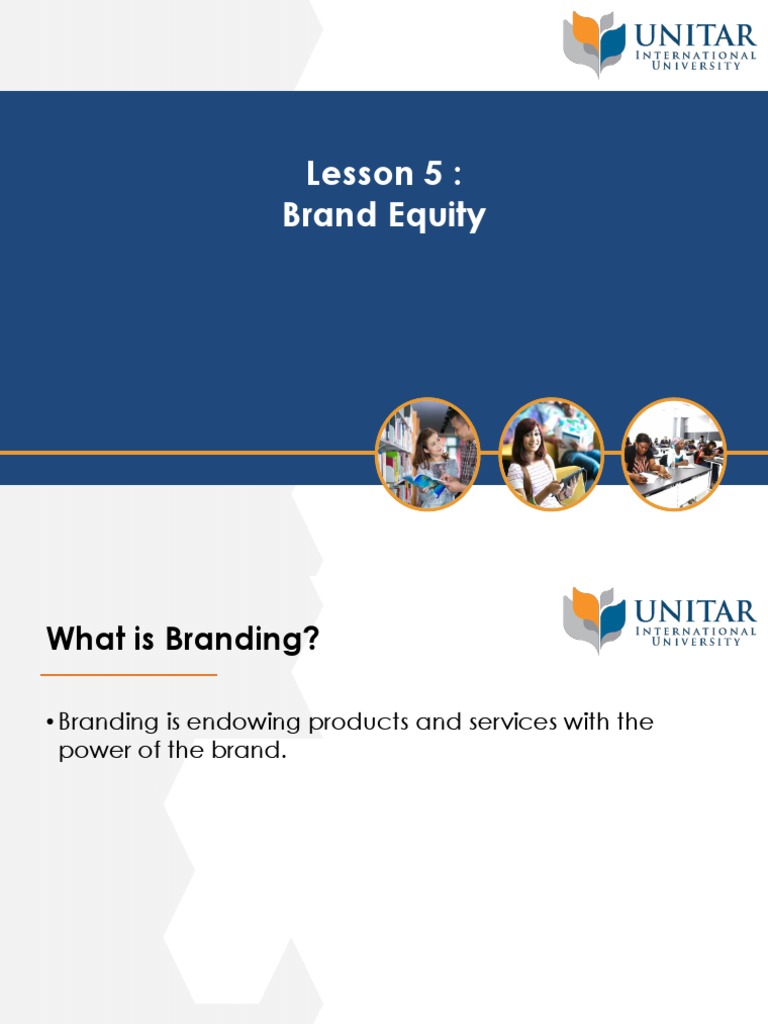 UNITAR
INTERNATIONAL
UNIVERSITY

Lesson 5 :
Brand Equity

UNITAR
INTERNATIONAL
UNIVERSITY

What is Branding?

• Branding is endowing products and services with the power of the brand.